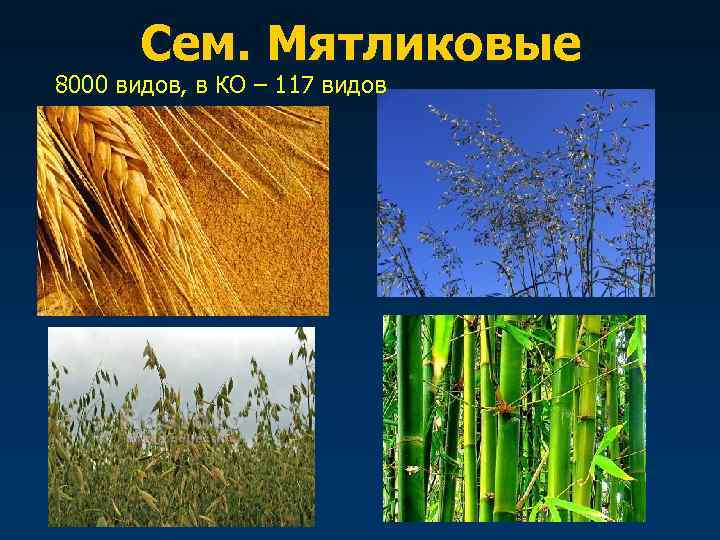 Сем. Мятликовые

8000 видов, в КО – 117 видов